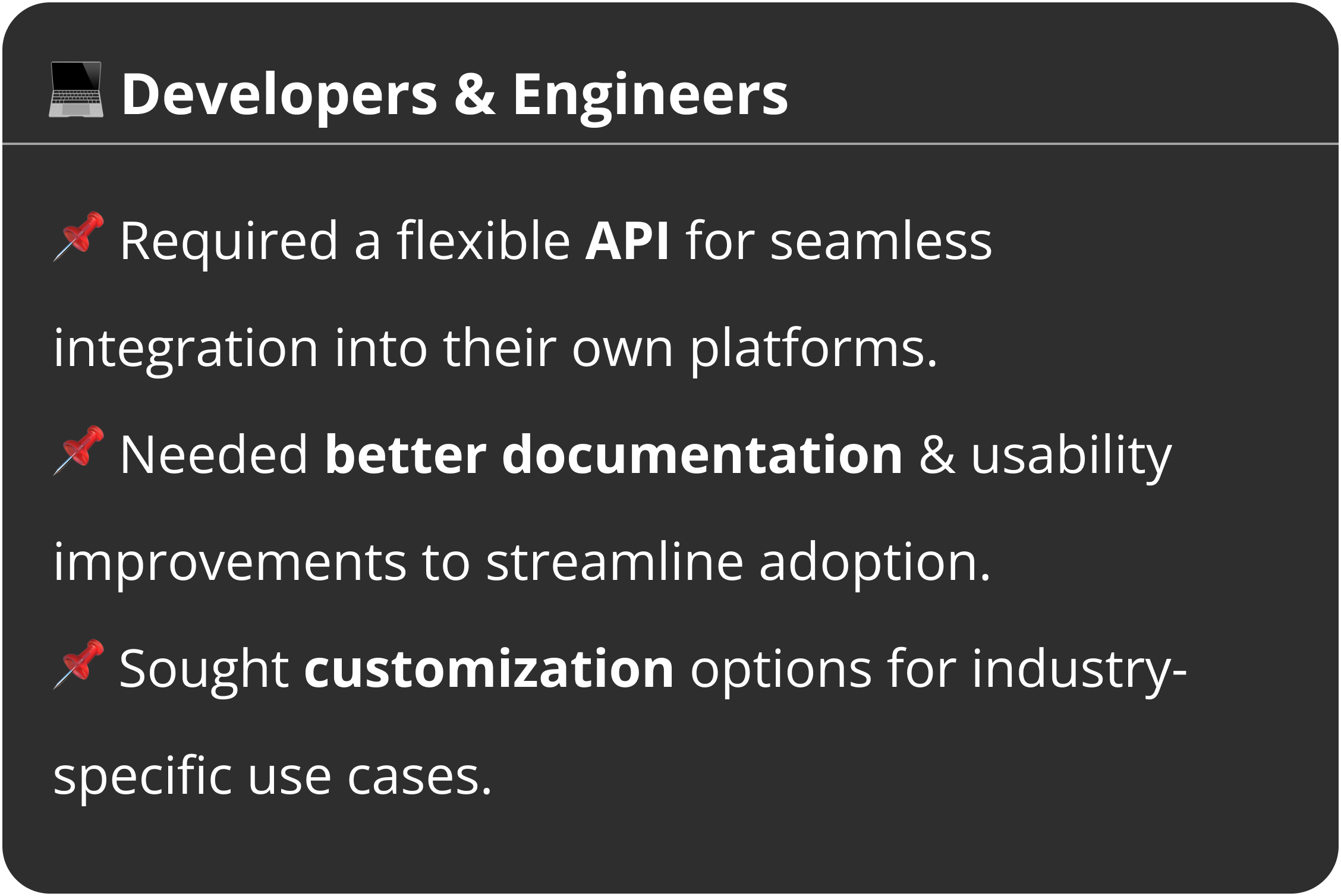 💻 Developers & Engineers

📌 Required a flexible API for seamless integration into their own platforms.

📌 Needed better documentation & usability improvements to streamline adoption.

📌 Sought customization options for industry-specific use cases.